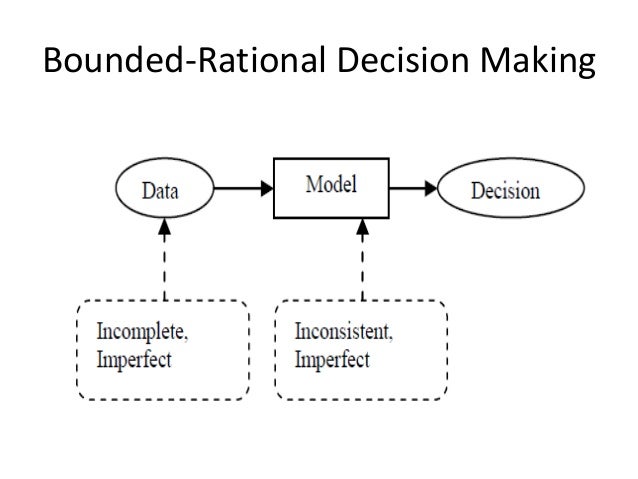 Bounded-Rational Decision Making

Data

Model

Decision

Incomplete, Imperfect

Inconsistent, Imperfect